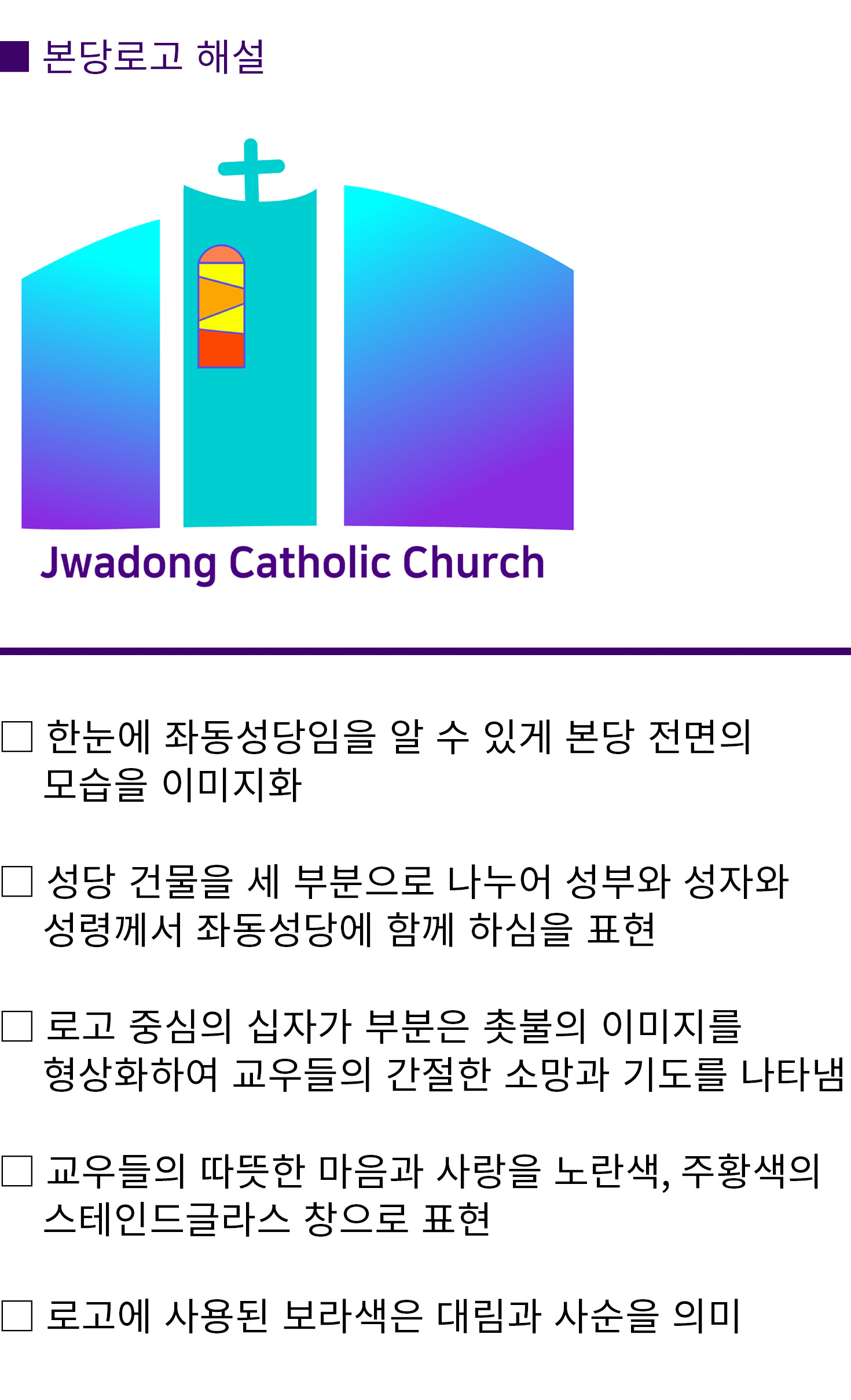 ■ 본당로고 해설

Jwadong Catholic Church

□ 한눈에 좌동성당임을 알 수 있게 본당 전면의 모습을 이미지화

□ 성당 건물을 세 부분으로 나누어 성부와 성자와 성령께서 좌동성당에 함께 하심을 표현

□ 로고 중심의 십자가 부분은 촛불의 이미지를 형상화하여 교우들의 간절한 소망과 기도를 나타냄

□ 교우들의 따뜻한 마음과 사랑을 노란색, 주황색의 스테인드글라스 창으로 표현

□ 로고에 사용된 보라색은 대림과 사순을 의미